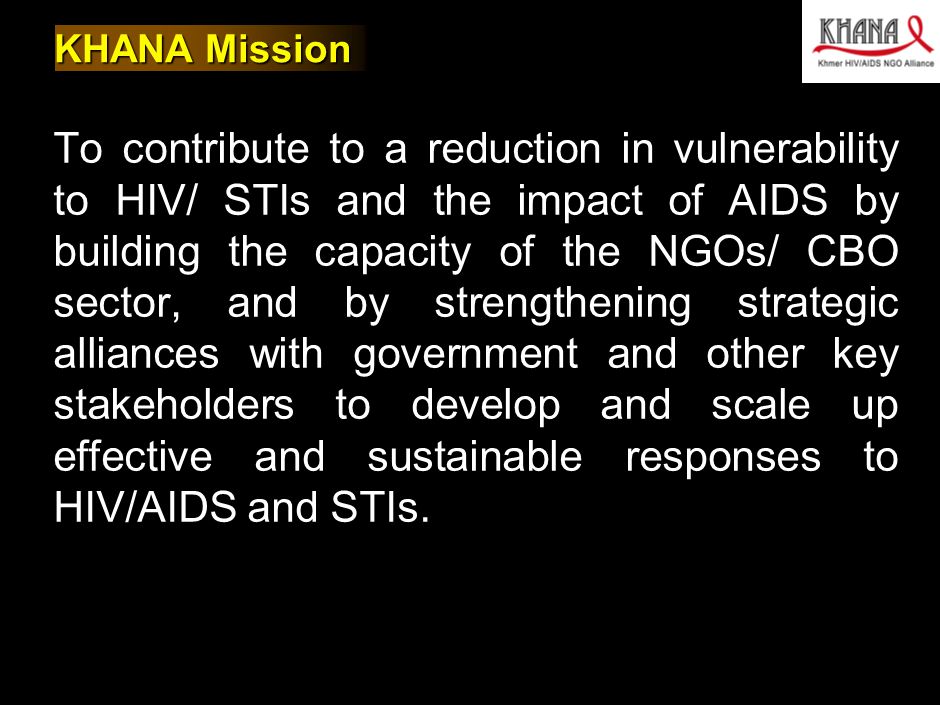 KHANA Mission

KHANA
Khmer HIV/AIDS NGO Alliance

To contribute to a reduction in vulnerability to HIV/ STIs and the impact of AIDS by building the capacity of the NGOs/ CBO sector, and by strengthening strategic alliances with government and other key stakeholders to develop and scale up effective and sustainable responses to HIV/AIDS and STIs.